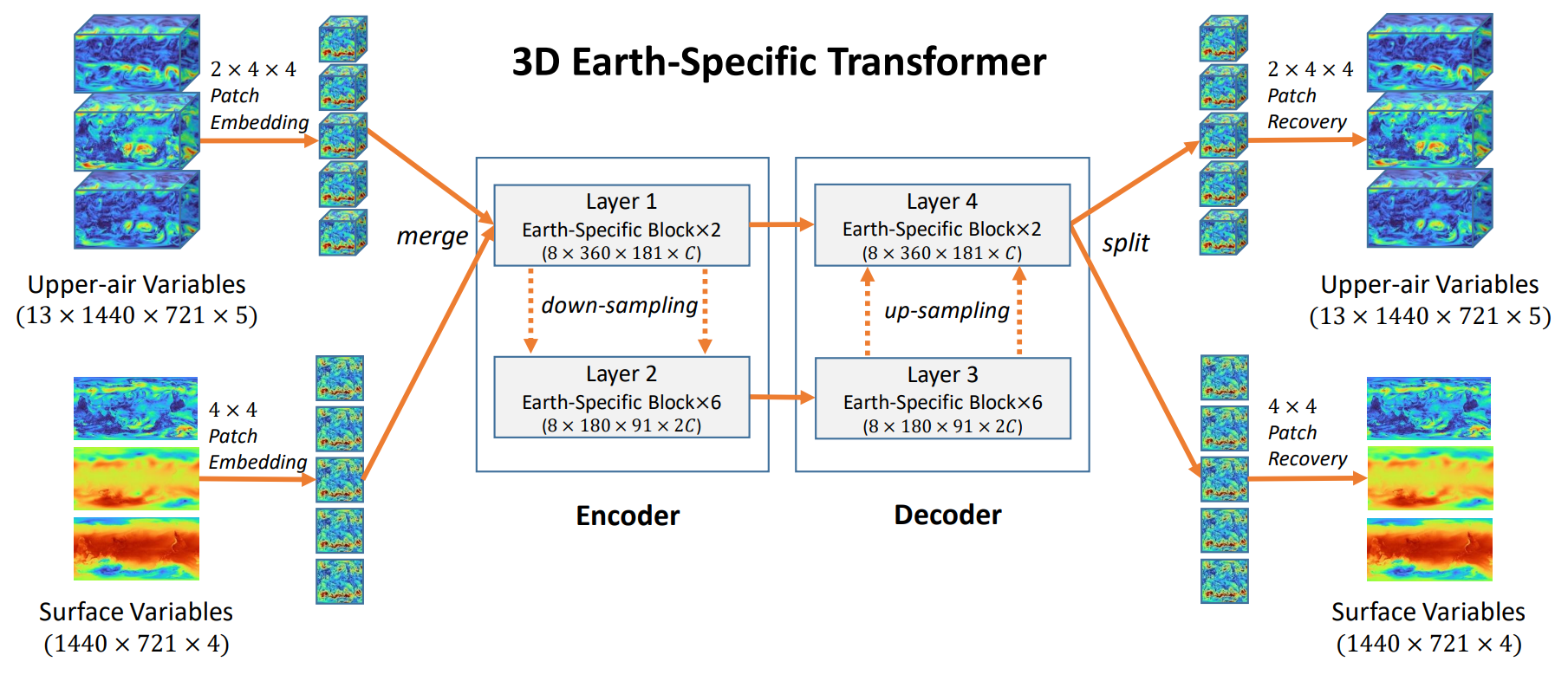 3D Earth-Specific Transformer

$2 \times 4 \times 4$
Patch
Embedding

Upper-air Variables
$(13 \times 1440 \times 721 \times 5)$

$4 \times 4$
Patch
Embedding

Surface Variables
$(1440 \times 721 \times 4)$

merge

Layer 1
Earth-Specific Block×2
$(8 \times 360 \times 181 \times C)$

down-sampling

Layer 2
Earth-Specific Block×6
$(8 \times 180 \times 91 \times 2C)$

Encoder

Layer 4
Earth-Specific Block×2
$(8 \times 360 \times 181 \times C)$

up-sampling

Layer 3
Earth-Specific Block×6
$(8 \times 180 \times 91 \times 2C)$

Decoder

split

$2 \times 4 \times 4$
Patch
Recovery

Upper-air Variables
$(13 \times 1440 \times 721 \times 5)$

$4 \times 4$
Patch
Recovery

Surface Variables
$(1440 \times 721 \times 4)$